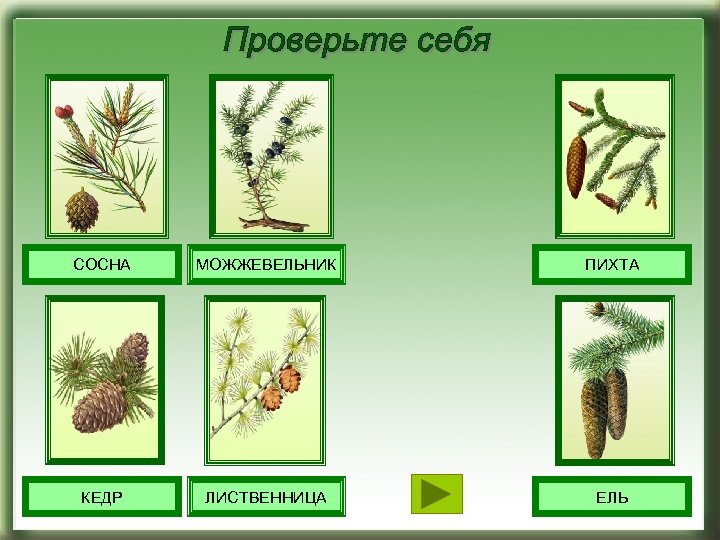 Проверьте себя

СОСНА

МОЖЖЕВЕЛЬНИК

ПИХТА

КЕДР

ЛИСТВЕННИЦА

ЕЛЬ